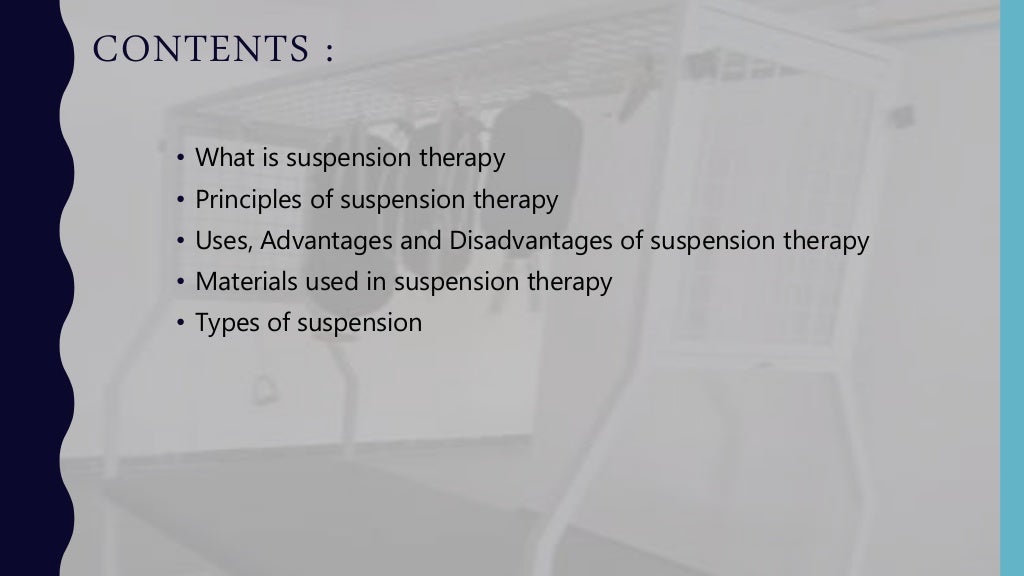 CONTENTS :

• What is suspension therapy
• Principles of suspension therapy
• Uses, Advantages and Disadvantages of suspension therapy
• Materials used in suspension therapy
• Types of suspension